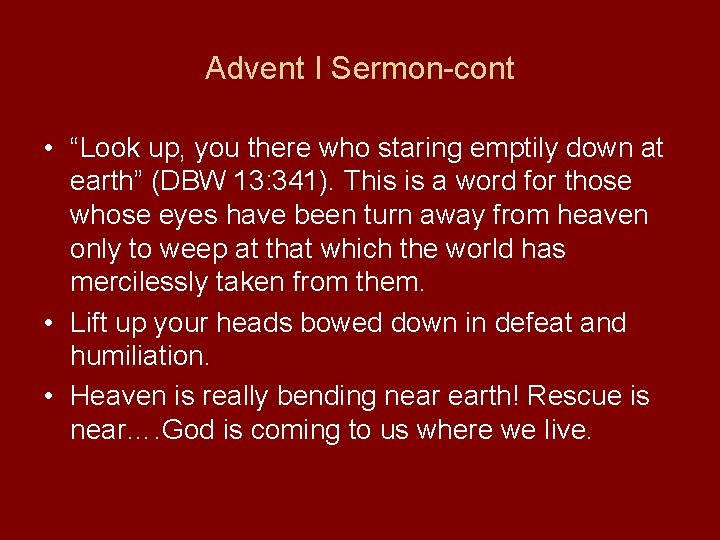 Advent I Sermon-cont

• “Look up, you there who staring emptily down at earth” (DBW 13:341). This is a word for those whose eyes have been turn away from heaven only to weep at that which the world has mercilessly taken from them.

• Lift up your heads bowed down in defeat and humiliation.

• Heaven is really bending near earth! Rescue is near….God is coming to us where we live.